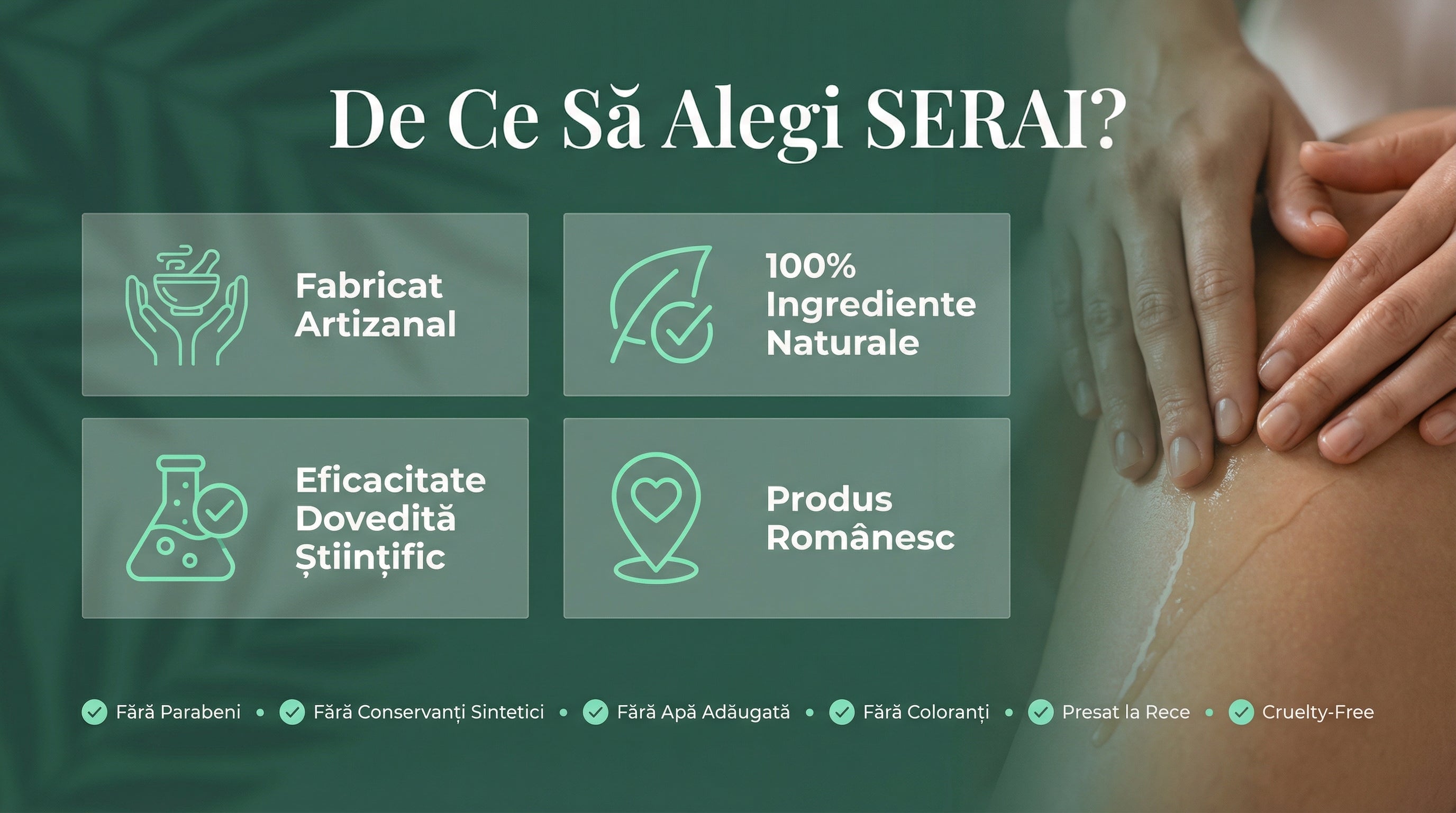 De Ce Să Alegi SERAI?

Fabricat Artizanal

100% Ingrediente Naturale

Eficacitate Dovedită Științific

Produs Românesc

Fără Parabeni • Fără Conservanți Sintetici • Fără Apă Adăugată • Fără Coloranți • Presat la Rece • Cruelty-Free